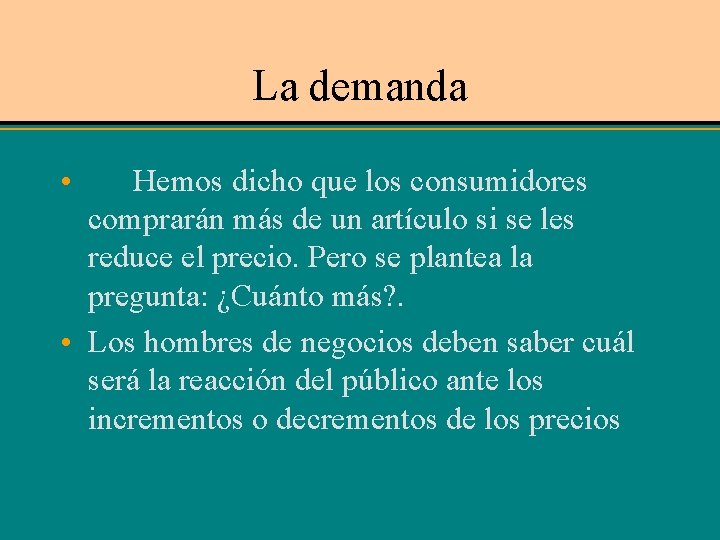 La demanda

• Hemos dicho que los consumidores comprarán más de un artículo si se les reduce el precio. Pero se plantea la pregunta: ¿Cuánto más?.

• Los hombres de negocios deben saber cuál será la reacción del público ante los incrementos o decrementos de los precios